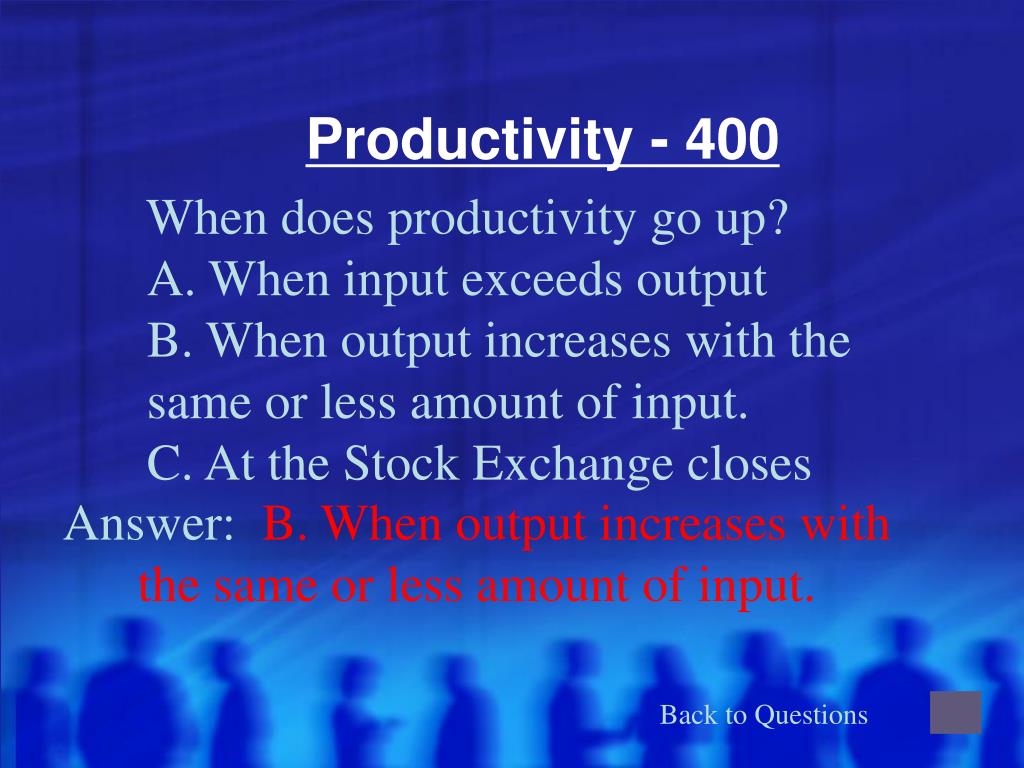 Productivity - 400

When does productivity go up?
A. When input exceeds output
B. When output increases with the same or less amount of input.
C. At the Stock Exchange closes

Answer: B. When output increases with the same or less amount of input.

Back to Questions